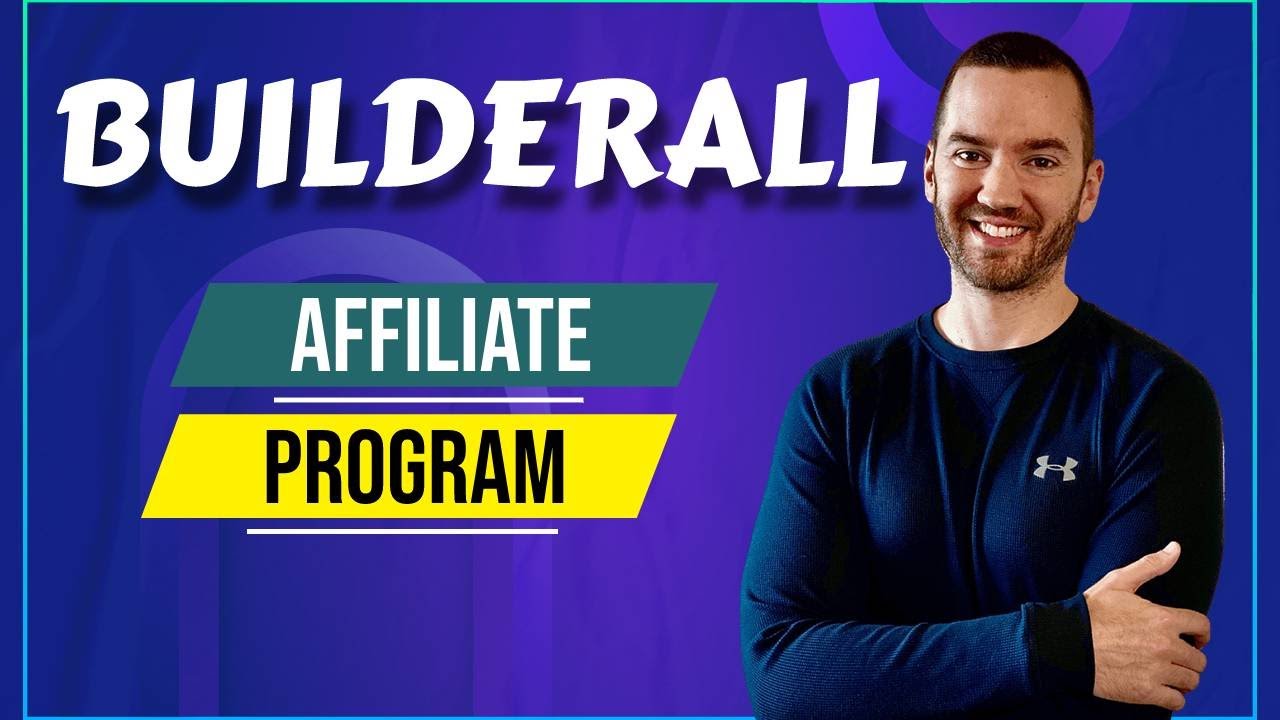 BUILDERALL

AFFILIATE

PROGRAM